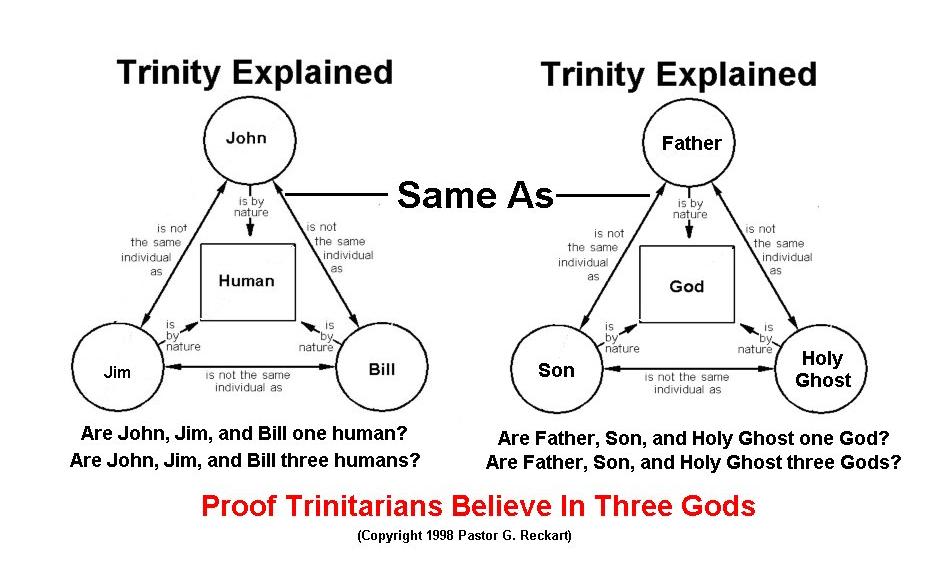 Trinity Explained

John

is by nature

is not the same individual as

is not the same individual as

Human

is by nature

is by nature

Jim

is not the same individual as

Bill

Are John, Jim, and Bill one human?
Are John, Jim, and Bill three humans?

Same As

Trinity Explained

Father

is by nature

is not the same individual as

is not the same individual as

God

is by nature

is by nature

Son

is not the same individual as

Holy Ghost

Are Father, Son, and Holy Ghost one God?
Are Father, Son, and Holy Ghost three Gods?

Proof Trinitarians Believe In Three Gods

(Copyright 1998 Pastor G. Reckart)